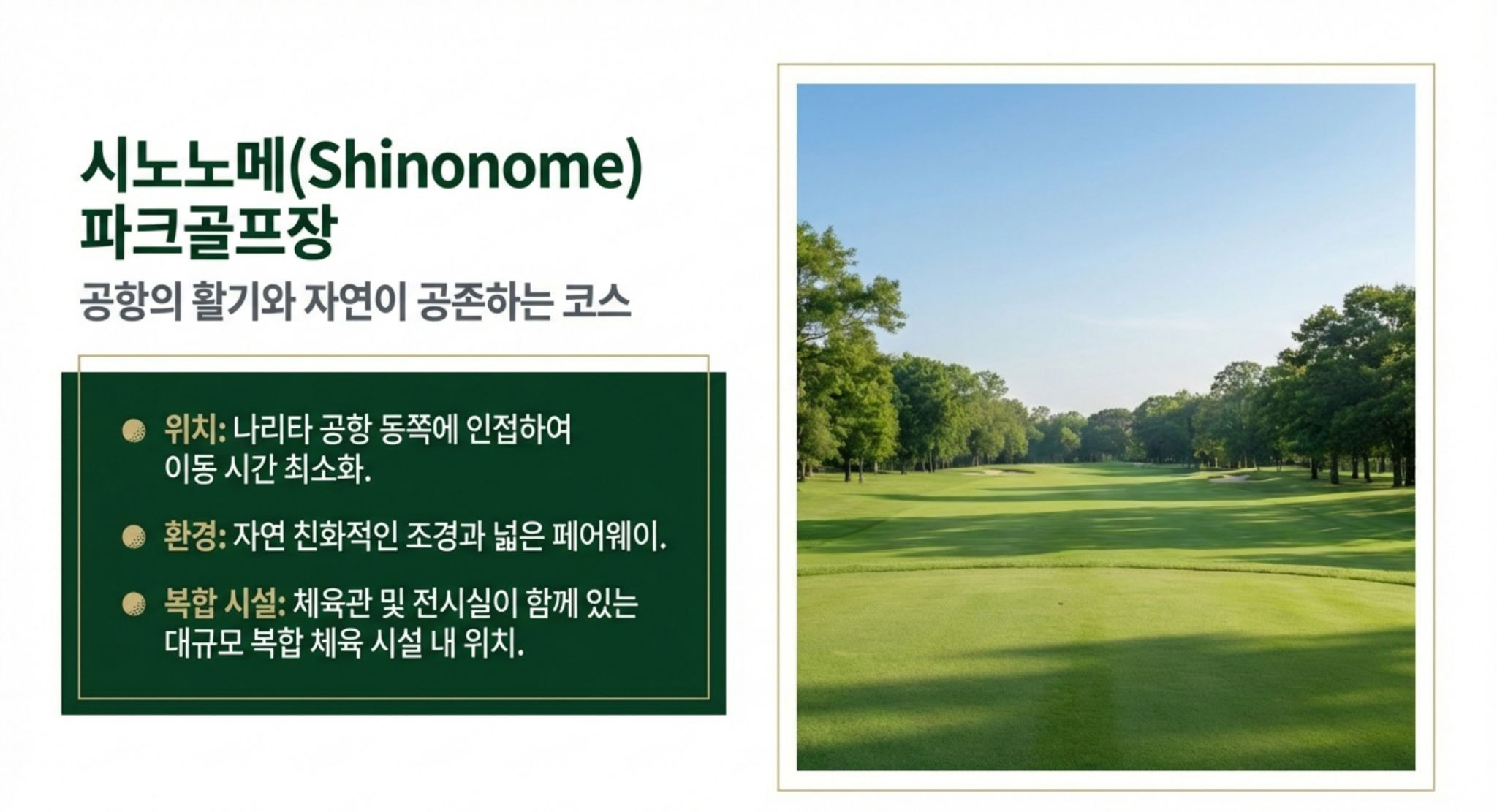 시노노메(Shinonome) 파크골프장

공항의 활기와 자연이 공존하는 코스

위치: 나리타 공항 동쪽에 인접하여 이동 시간 최소화.

환경: 자연 친화적인 조경과 넓은 페어웨이.

복합 시설: 체육관 및 전시실이 함께 있는 대규모 복합 체육 시설 내 위치.